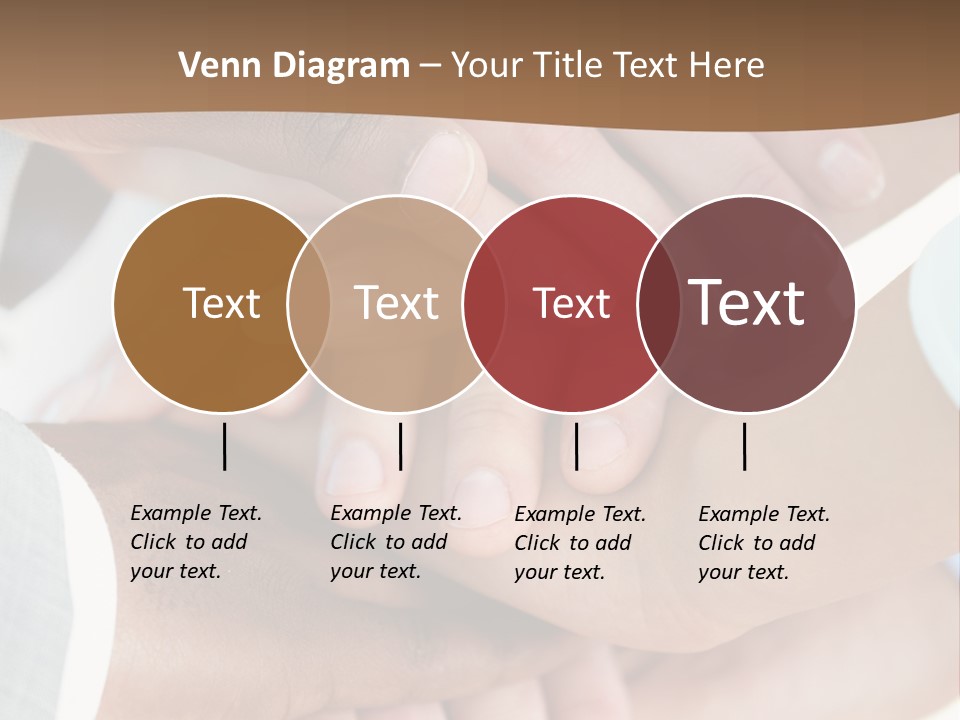 Venn Diagram – Your Title Text Here

Text

Text

Text

Text

Example Text. Click to add your text.

Example Text. Click to add your text.

Example Text. Click to add your text.

Example Text. Click to add your text.